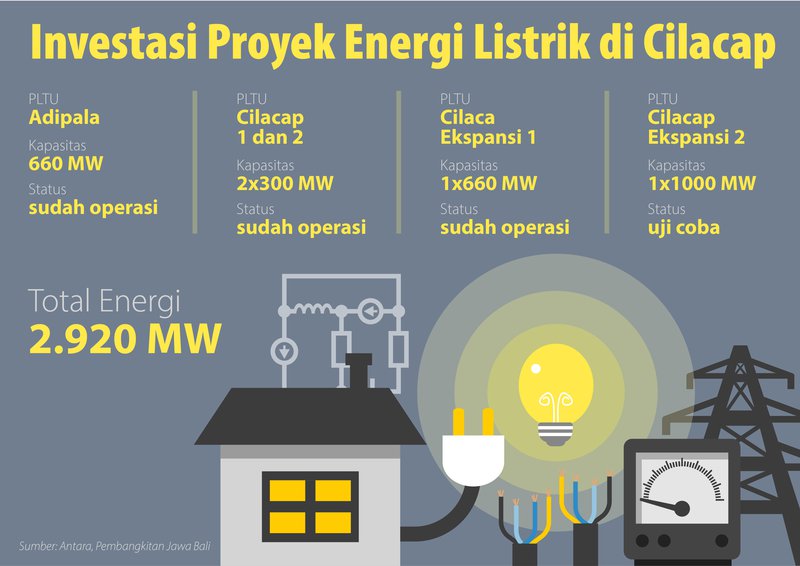 Investasi Proyek Energi Listrik di Cilacap

PLTU
Adipala
Kapasitas
660 MW
Status
sudah operasi

PLTU
Cilacap
1 dan 2
Kapasitas
2x300 MW
Status
sudah operasi

PLTU
Cilaca
Ekspansi 1
Kapasitas
1x660 MW
Status
sudah operasi

PLTU
Cilacap
Ekspansi 2
Kapasitas
1x1000 MW
Status
uji coba

Total Energi
2.920 MW

Sumber: Antara, Pembangkitan Jawa Bali